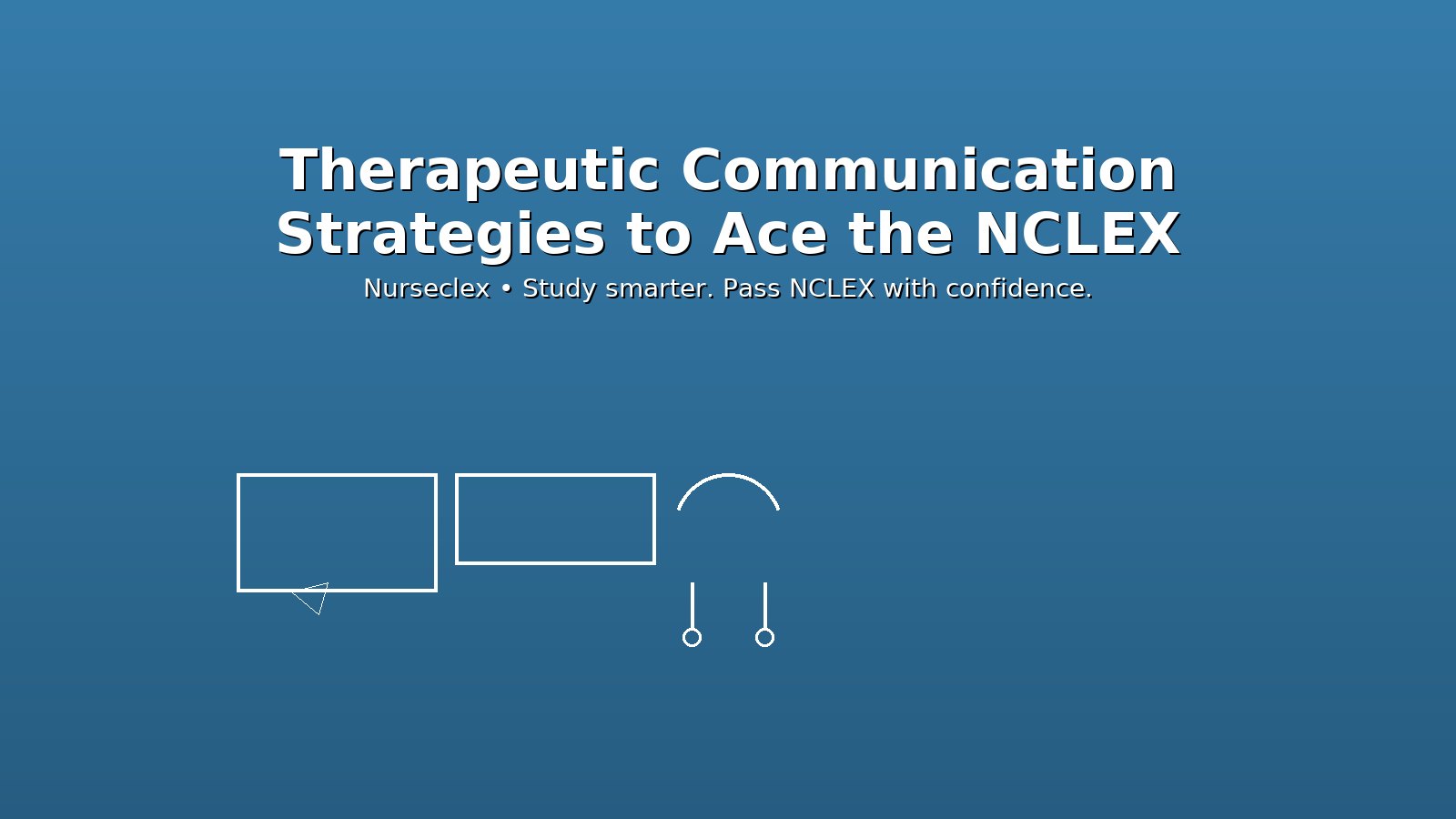 Therapeutic Communication Strategies to Ace the NCLEX

Nurseclex • Study smarter. Pass NCLEX with confidence.